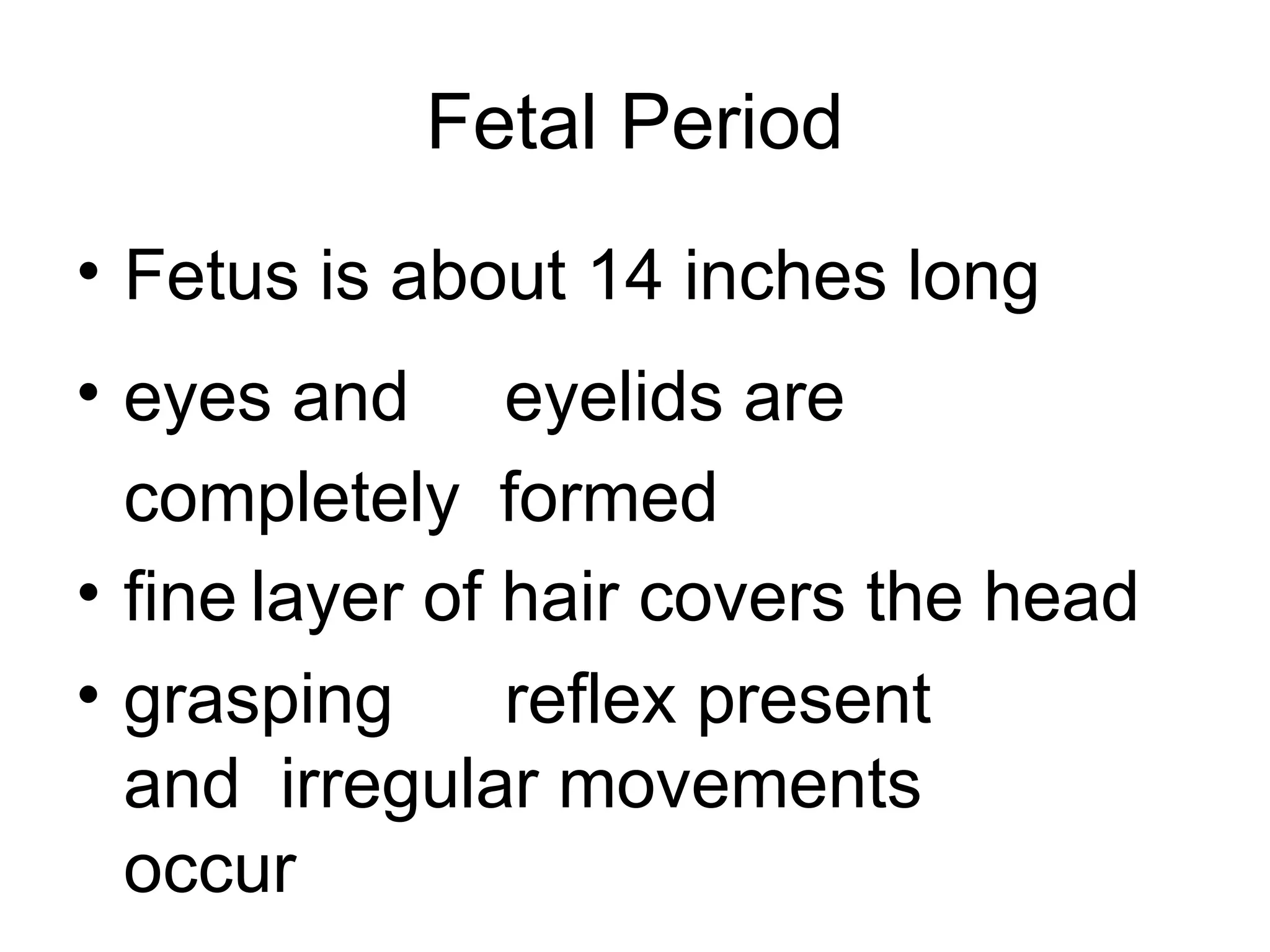 Fetal Period

• Fetus is about 14 inches long

• eyes and eyelids are completely formed

• fine layer of hair covers the head

• grasping reflex present and irregular movements occur